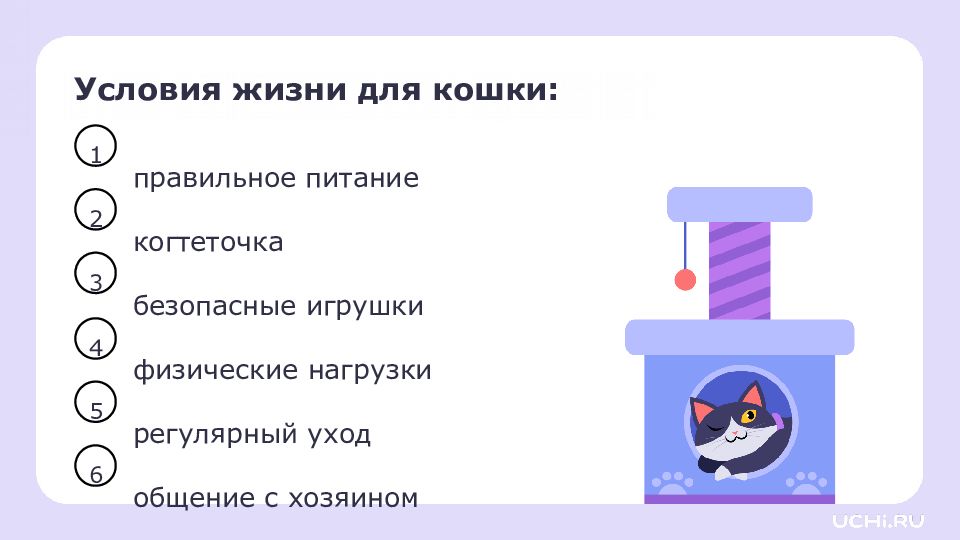 Условия жизни для кошки:

1
правильное питание

2
когтеточка

3
безопасные игрушки

4
физические нагрузки

5
регулярный уход

6
общение с хозяином

UCHi.RU